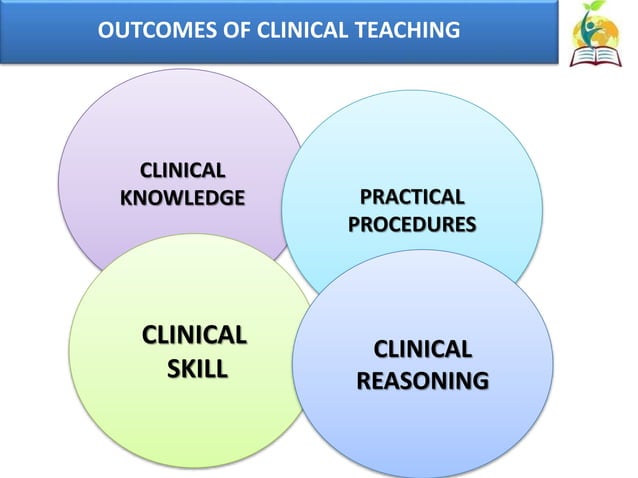 OUTCOMES OF CLINICAL TEACHING

CLINICAL KNOWLEDGE

PRACTICAL PROCEDURES

CLINICAL SKILL

CLINICAL REASONING